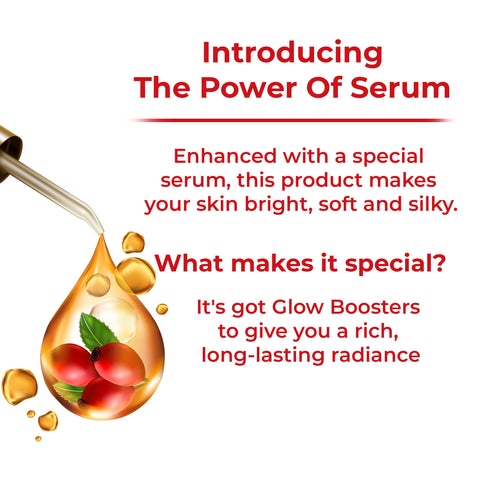 Introducing
The Power Of Serum

Enhanced with a special serum, this product makes your skin bright, soft and silky.

What makes it special?

It's got Glow Boosters to give you a rich, long-lasting radiance